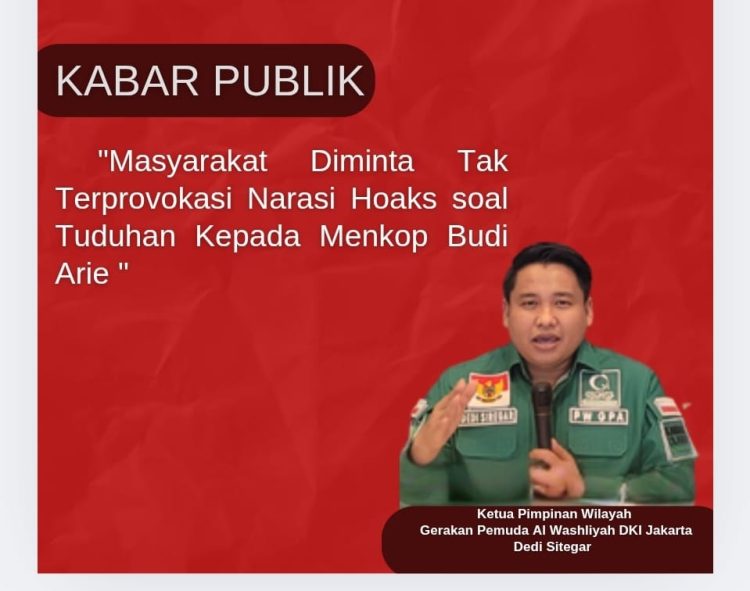 KABAR PUBLIK

"Masyarakat Diminta Tak Terprovokasi Narasi Hoaks soal Tuduhan Kepada Menkop Budi Arie "

DEDI SITEGAR
PW GPA

Ketua Pimpinan Wilayah
Gerakan Pemuda Al Washliyah DKI Jakarta
Dedi Sitegar